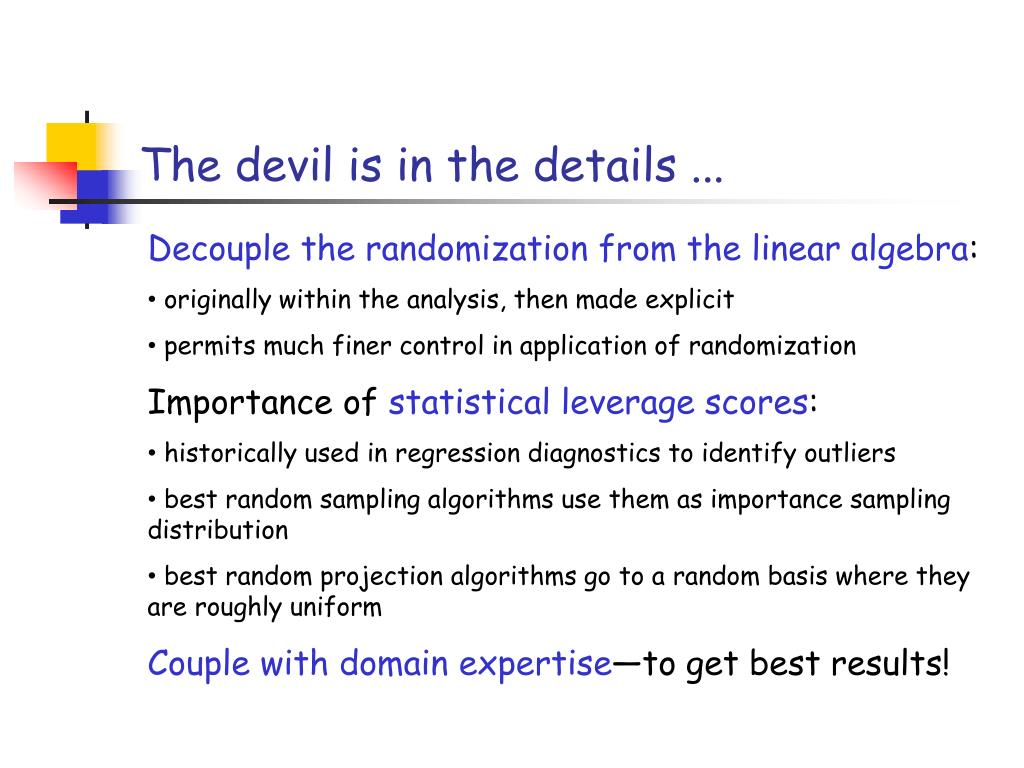 The devil is in the details ...

Decouple the randomization from the linear algebra:

• originally within the analysis, then made explicit

• permits much finer control in application of randomization

Importance of statistical leverage scores:

• historically used in regression diagnostics to identify outliers

• best random sampling algorithms use them as importance sampling distribution

• best random projection algorithms go to a random basis where they are roughly uniform

Couple with domain expertise—to get best results!